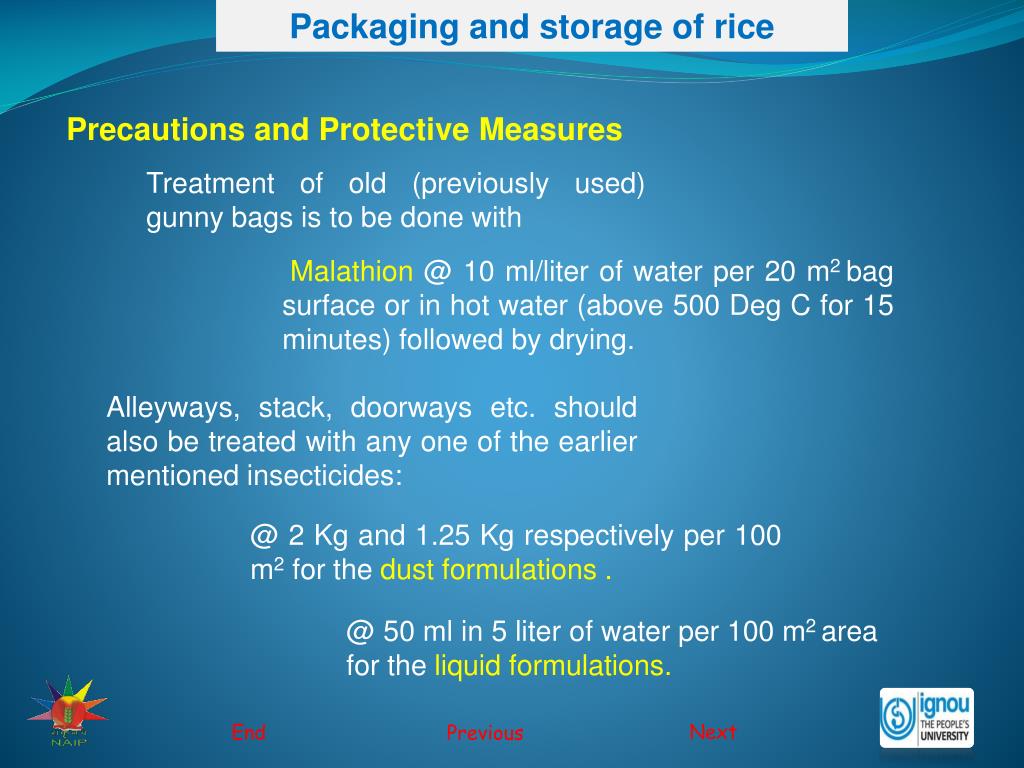 Packaging and storage of rice

Precautions and Protective Measures

Treatment of old (previously used) gunny bags is to be done with

Malathion @ 10 ml/liter of water per 20 $m^2$ bag surface or in hot water (above 500 Deg C for 15 minutes) followed by drying.

Alleyways, stack, doorways etc. should also be treated with any one of the earlier mentioned insecticides:

@ 2 Kg and 1.25 Kg respectively per 100 $m^2$ for the dust formulations .

@ 50 ml in 5 liter of water per 100 $m^2$ area for the liquid formulations.

NAIP

End

Previous

Next

ignou
THE PEOPLE'S UNIVERSITY